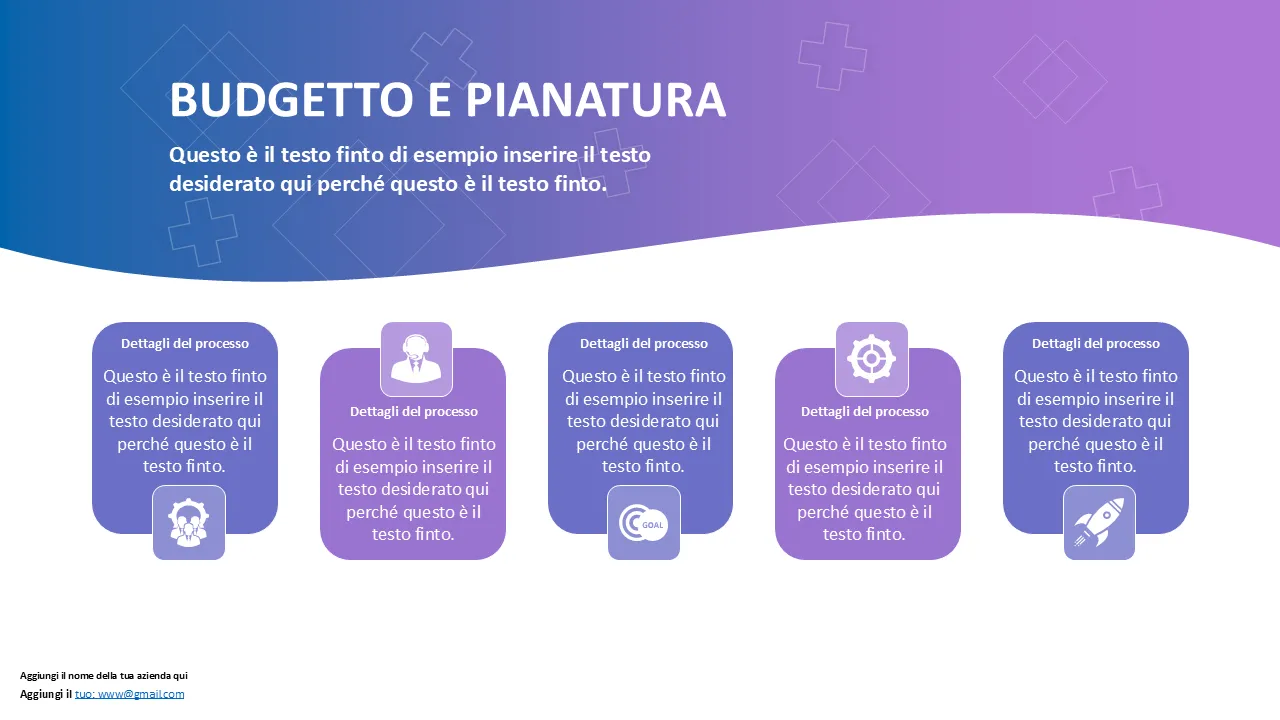 BUDGETTO E PIANATURA

Questo è il testo finto di esempio inserire il testo desiderato qui perché questo è il testo finto.

Dettagli del processo

Questo è il testo finto di esempio inserire il testo desiderato qui perché questo è il testo finto.

Dettagli del processo

Questo è il testo finto di esempio inserire il testo desiderato qui perché questo è il testo finto.

Dettagli del processo

Questo è il testo finto di esempio inserire il testo desiderato qui perché questo è il testo finto.

GOAL

Dettagli del processo

Questo è il testo finto di esempio inserire il testo desiderato qui perché questo è il testo finto.

Dettagli del processo

Questo è il testo finto di esempio inserire il testo desiderato qui perché questo è il testo finto.

Aggiungi il nome della tua azienda qui
Aggiungi il tuo: www@gmail.com